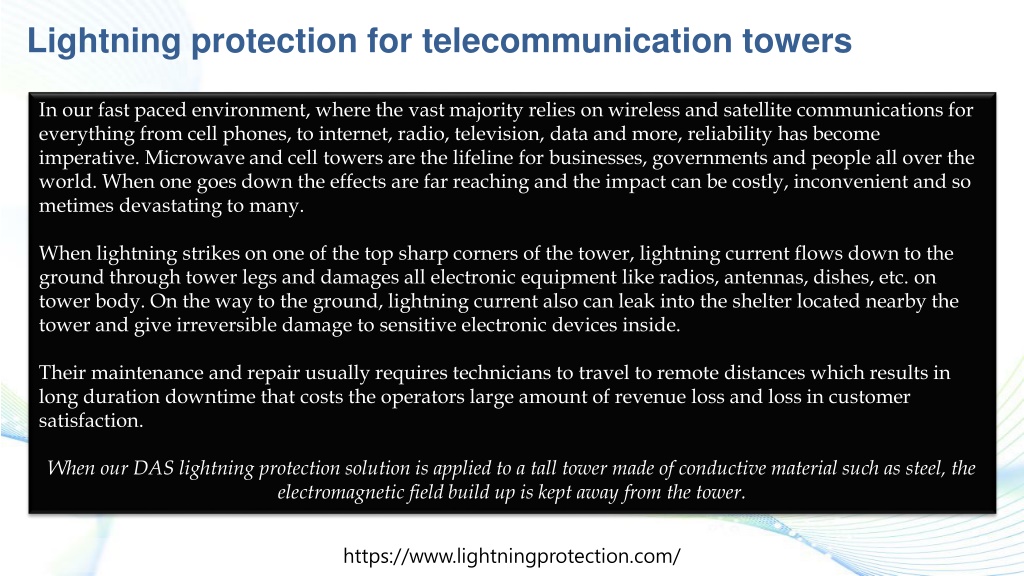 Lightning protection for telecommunication towers

In our fast paced environment, where the vast majority relies on wireless and satellite communications for everything from cell phones, to internet, radio, television, data and more, reliability has become imperative. Microwave and cell towers are the lifeline for businesses, governments and people all over the world. When one goes down the effects are far reaching and the impact can be costly, inconvenient and so metimes devastating to many.

When lightning strikes on one of the top sharp corners of the tower, lightning current flows down to the ground through tower legs and damages all electronic equipment like radios, antennas, dishes, etc. on tower body. On the way to the ground, lightning current also can leak into the shelter located nearby the tower and give irreversible damage to sensitive electronic devices inside.

Their maintenance and repair usually requires technicians to travel to remote distances which results in long duration downtime that costs the operators large amount of revenue loss and loss in customer satisfaction.

When our DAS lightning protection solution is applied to a tall tower made of conductive material such as steel, the electromagnetic field build up is kept away from the tower.

https://www.lightningprotection.com/